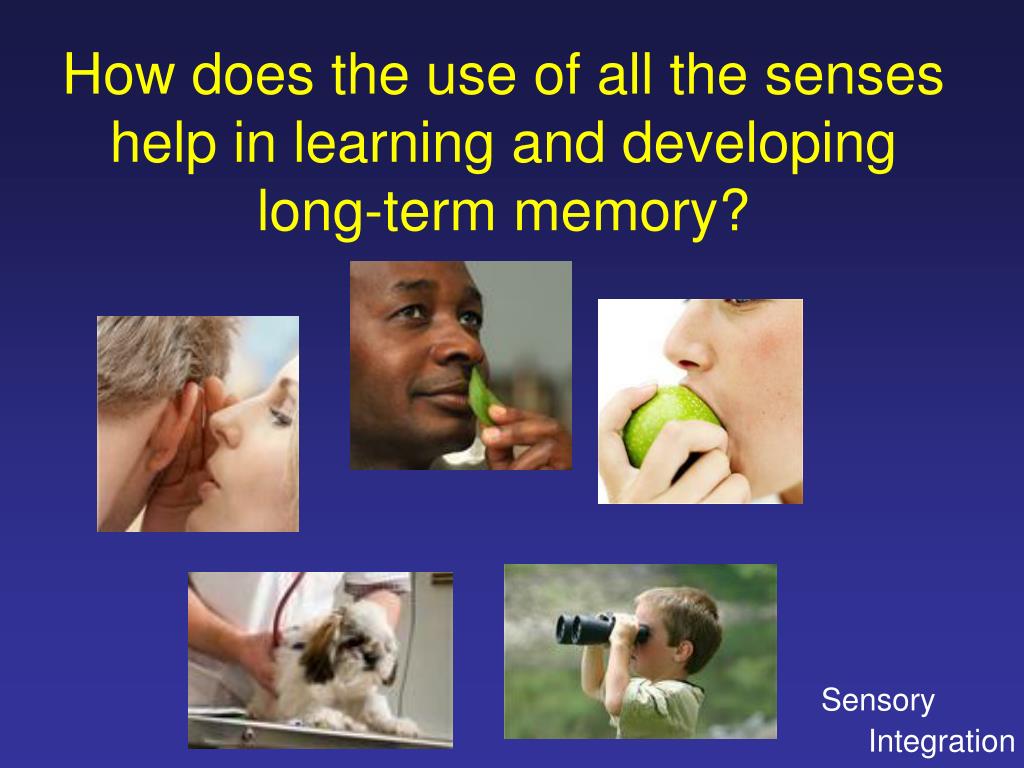 How does the use of all the senses help in learning and developing long-term memory?

Sensory Integration